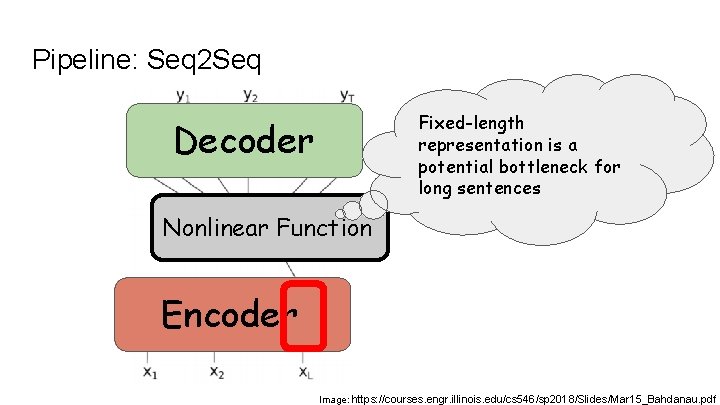 Pipeline: Seq2Seq

$y_1$ $y_2$ $y_T$

Decoder

Fixed-length representation is a potential bottleneck for long sentences

Nonlinear Function

Encoder

$x_1$ $x_2$ $x_L$

Image: https://courses.engr.illinois.edu/cs546/sp2018/Slides/Mar15_Bahdanau.pdf